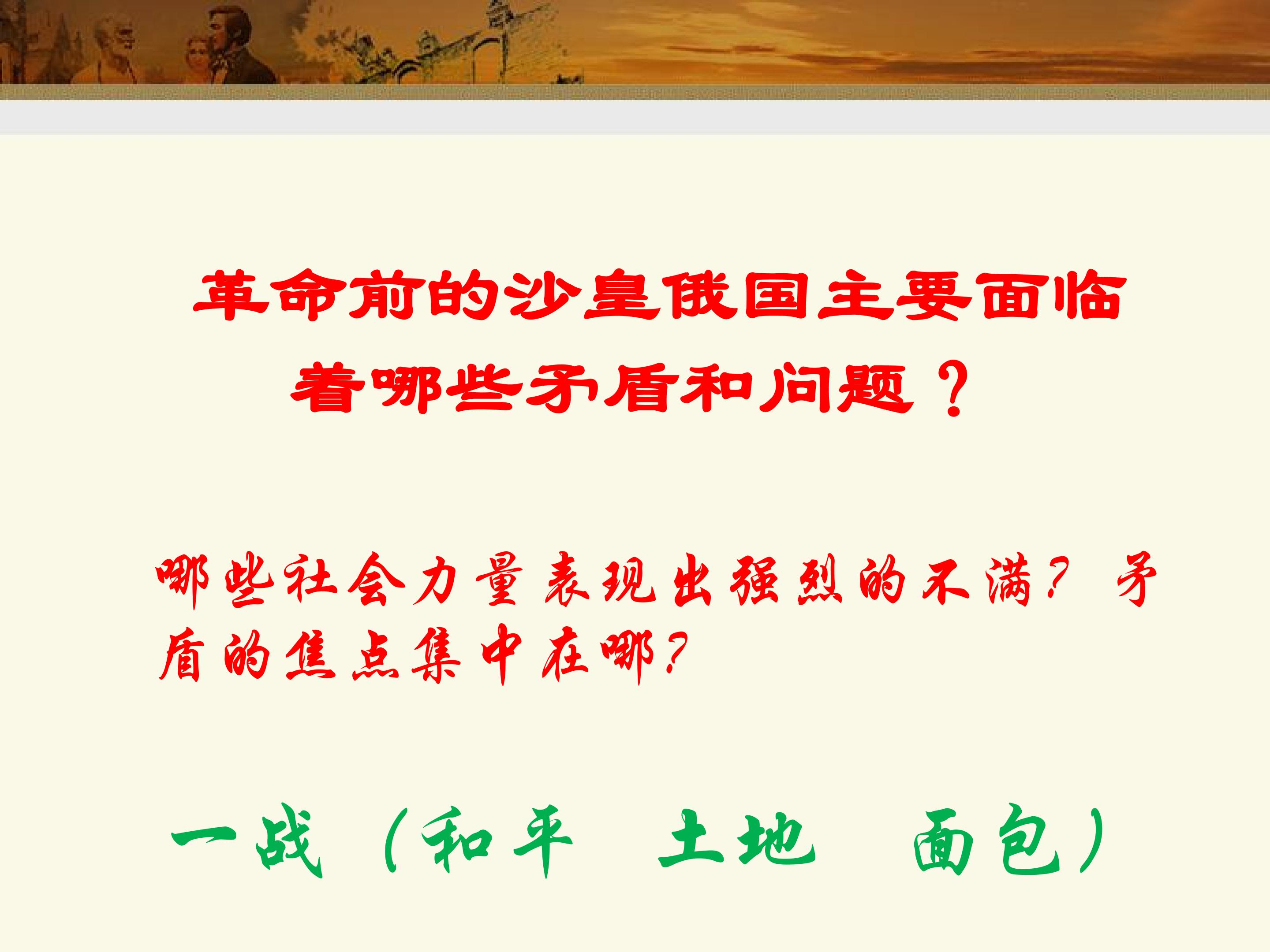 革命前的沙皇俄国主要面临着哪些矛盾和问题？

哪些社会力量表现出强烈的不满？矛盾的焦点集中在哪？

一战（和平 土地 面包）